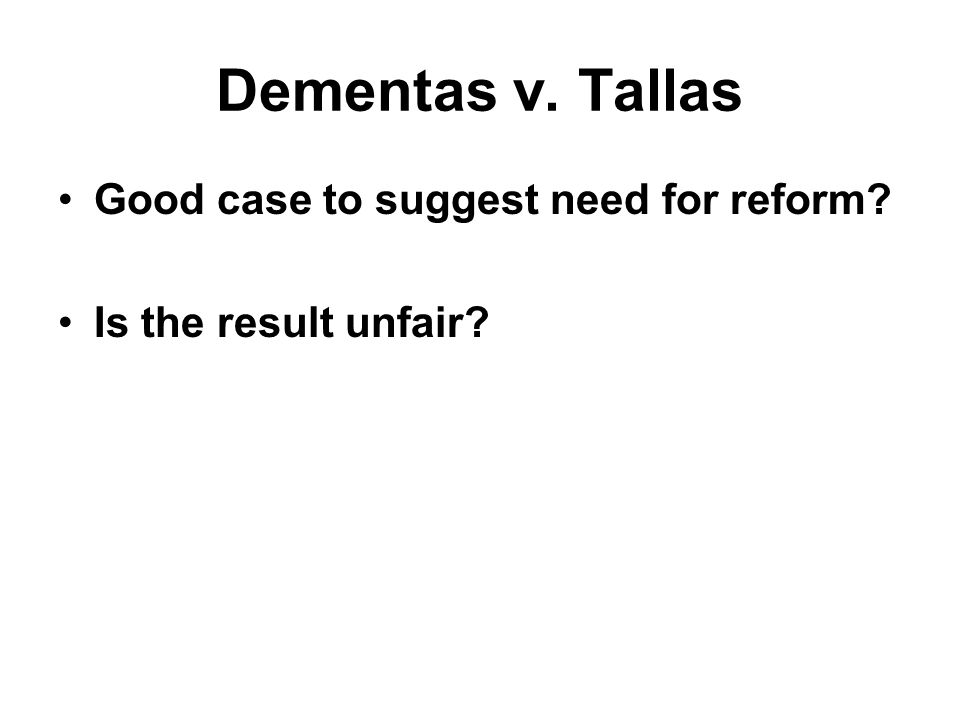 Dementas v. Tallas

• Good case to suggest need for reform?

• Is the result unfair?